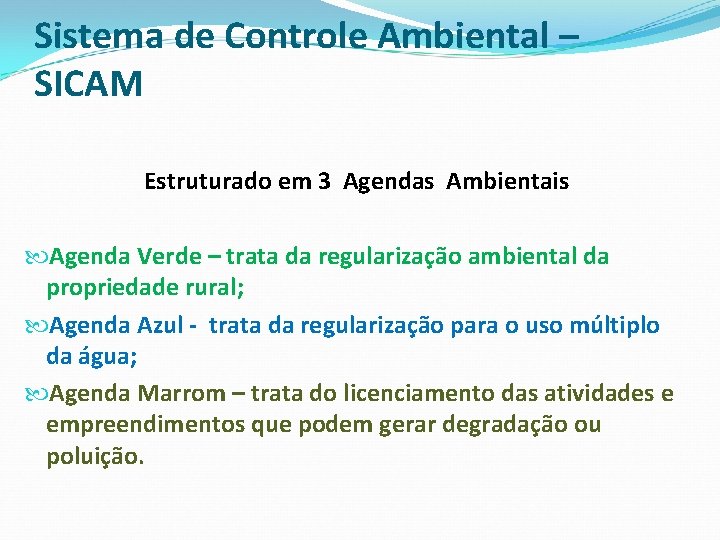 Sistema de Controle Ambiental – SICAM

Estruturado em 3 Agendas Ambientais

Agenda Verde – trata da regularização ambiental da propriedade rural;

Agenda Azul - trata da regularização para o uso múltiplo da água;

Agenda Marrom – trata do licenciamento das atividades e empreendimentos que podem gerar degradação ou poluição.